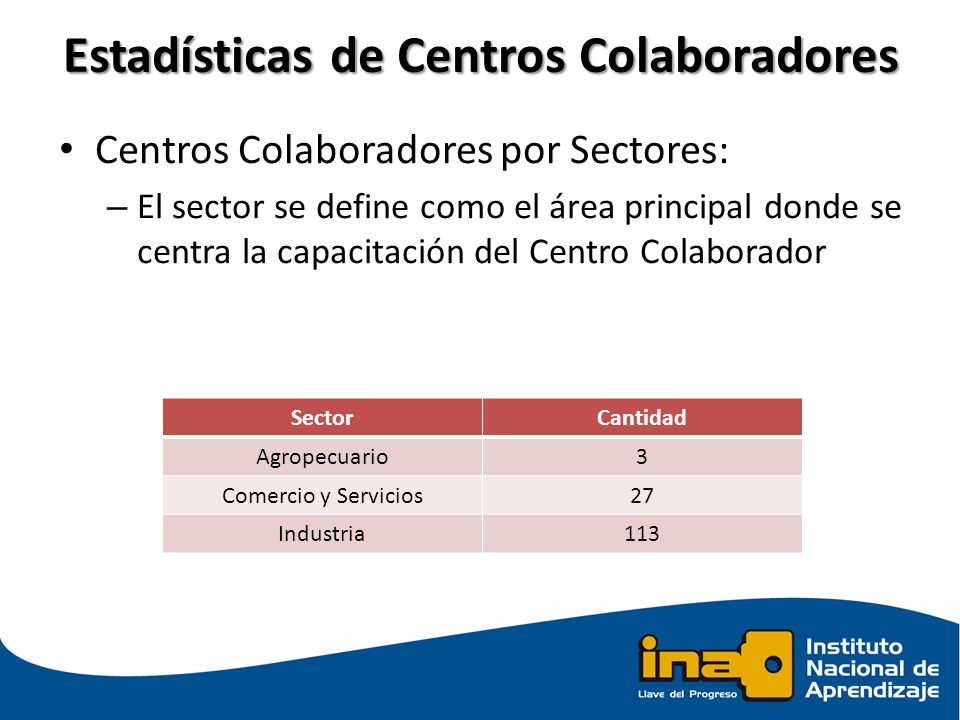 Estadísticas de Centros Colaboradores

• Centros Colaboradores por Sectores:

– El sector se define como el área principal donde se centra la capacitación del Centro Colaborador

| Sector | Cantidad |
|---|---|
| Agropecuario | 3 |
| Comercio y Servicios | 27 |
| Industria | 113 |

ina

Llave del Progreso

Instituto Nacional de Aprendizaje